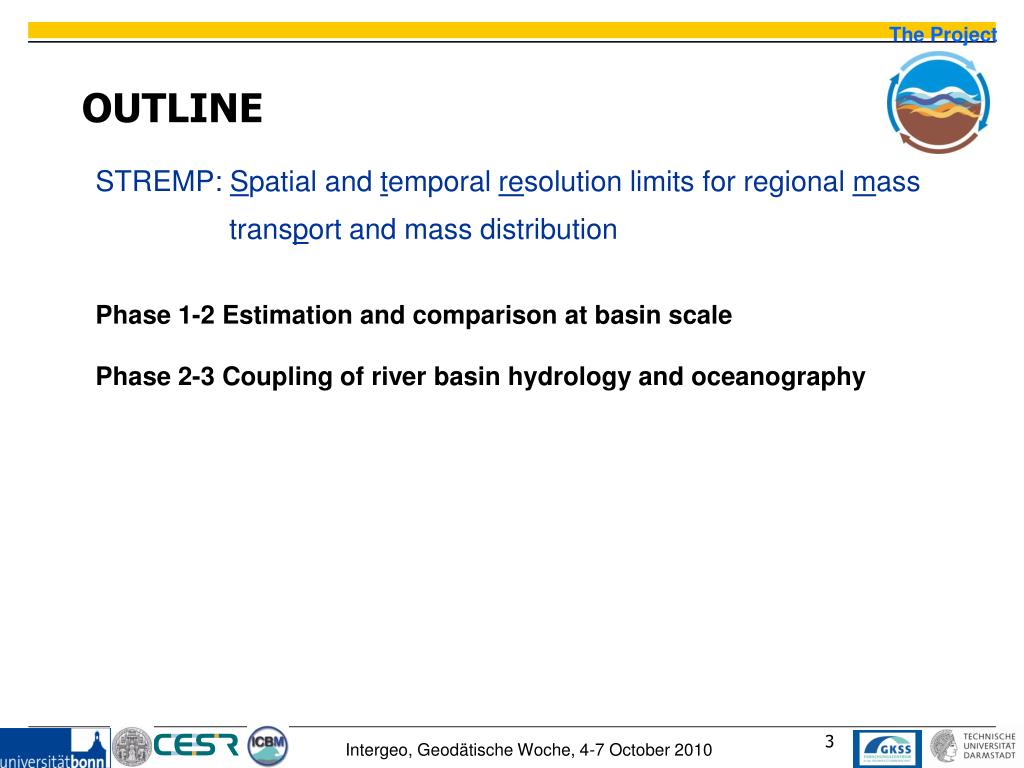 The Project

OUTLINE

STREMP: Spatial and temporal resolution limits for regional mass transport and mass distribution

Phase 1-2 Estimation and comparison at basin scale

Phase 2-3 Coupling of river basin hydrology and oceanography

universitätbonn CESR ICBM

Intergeo, Geodätische Woche, 4-7 October 2010

3

GKSS

TECHNISCHE UNIVERSITÄT DARMSTADT